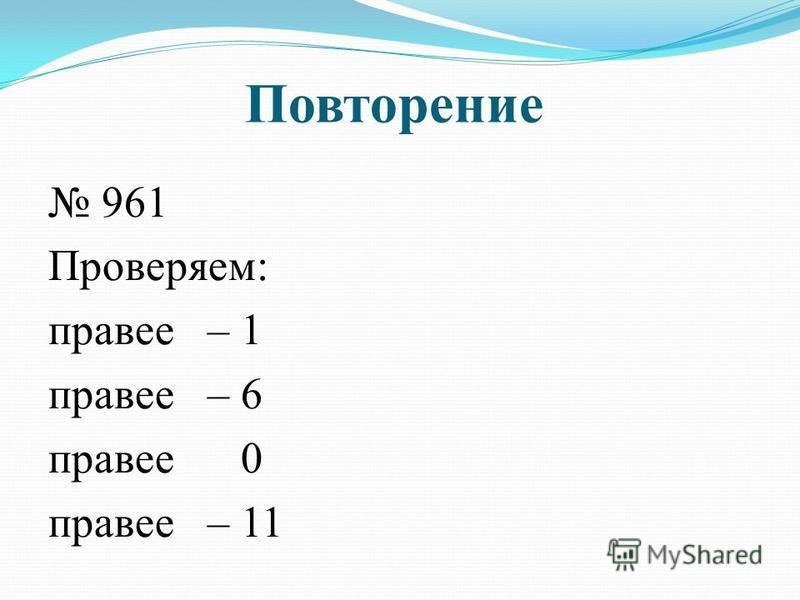 Повторение

№ 961

Проверяем:

правее – 1

правее – 6

правее 0

правее – 11

MyShared